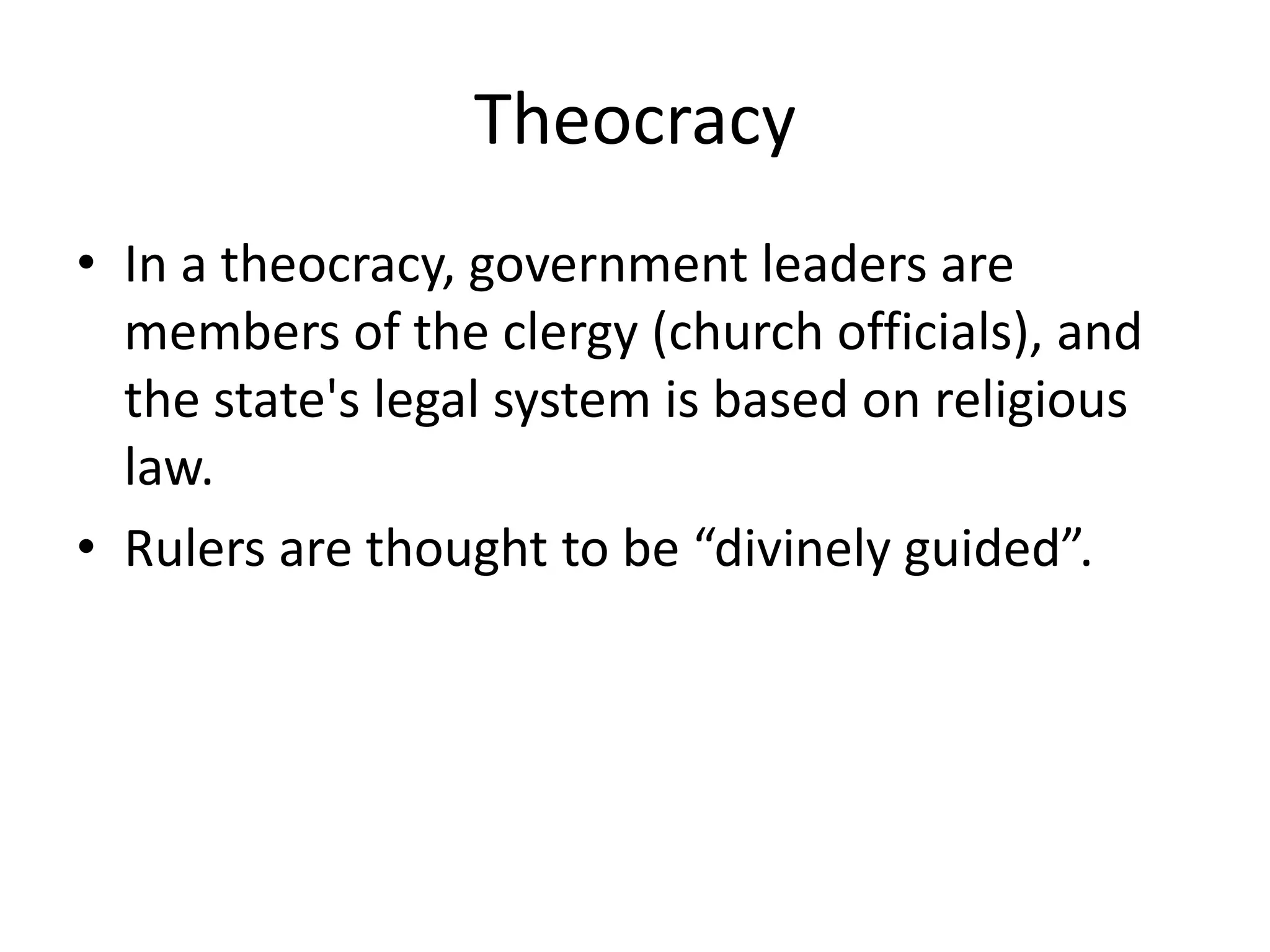 Theocracy

• In a theocracy, government leaders are members of the clergy (church officials), and the state's legal system is based on religious law.

• Rulers are thought to be “divinely guided”.